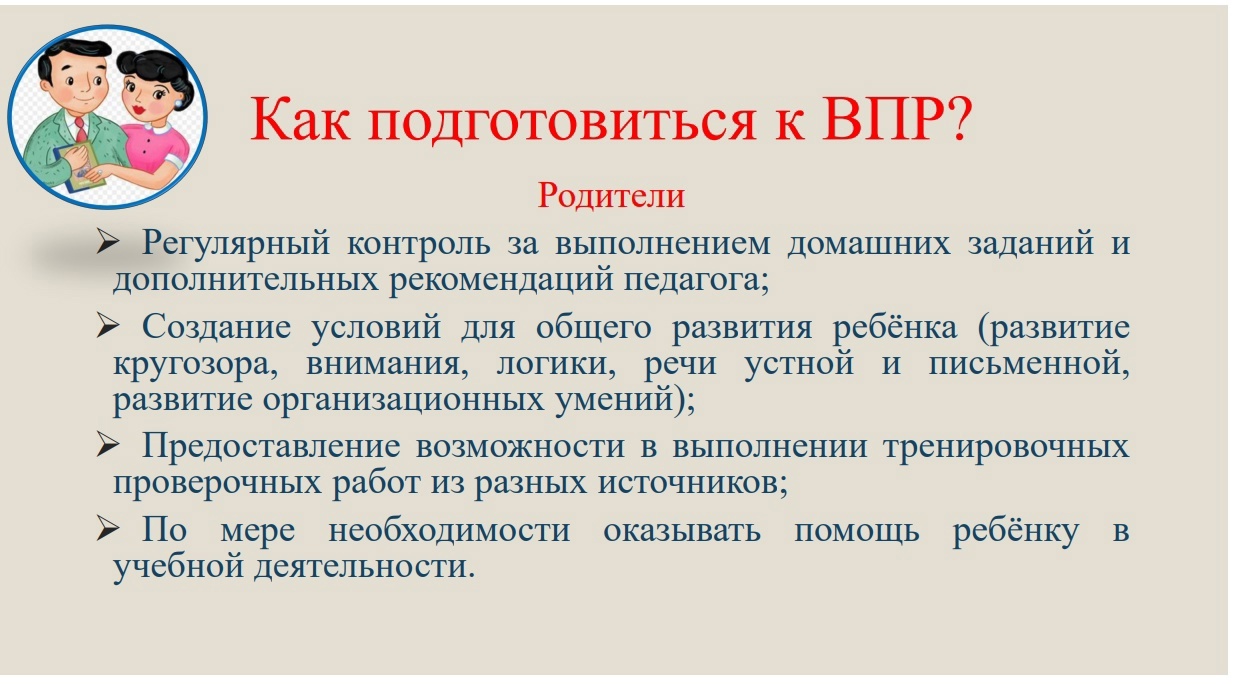 Как подготовиться к ВПР?

Родители

➢ Регулярный контроль за выполнением домашних заданий и дополнительных рекомендаций педагога;

➢ Создание условий для общего развития ребёнка (развитие кругозора, внимания, логики, речи устной и письменной, развитие организационных умений);

➢ Предоставление возможности в выполнении тренировочных проверочных работ из разных источников;

➢ По мере необходимости оказывать помощь ребёнку в учебной деятельности.